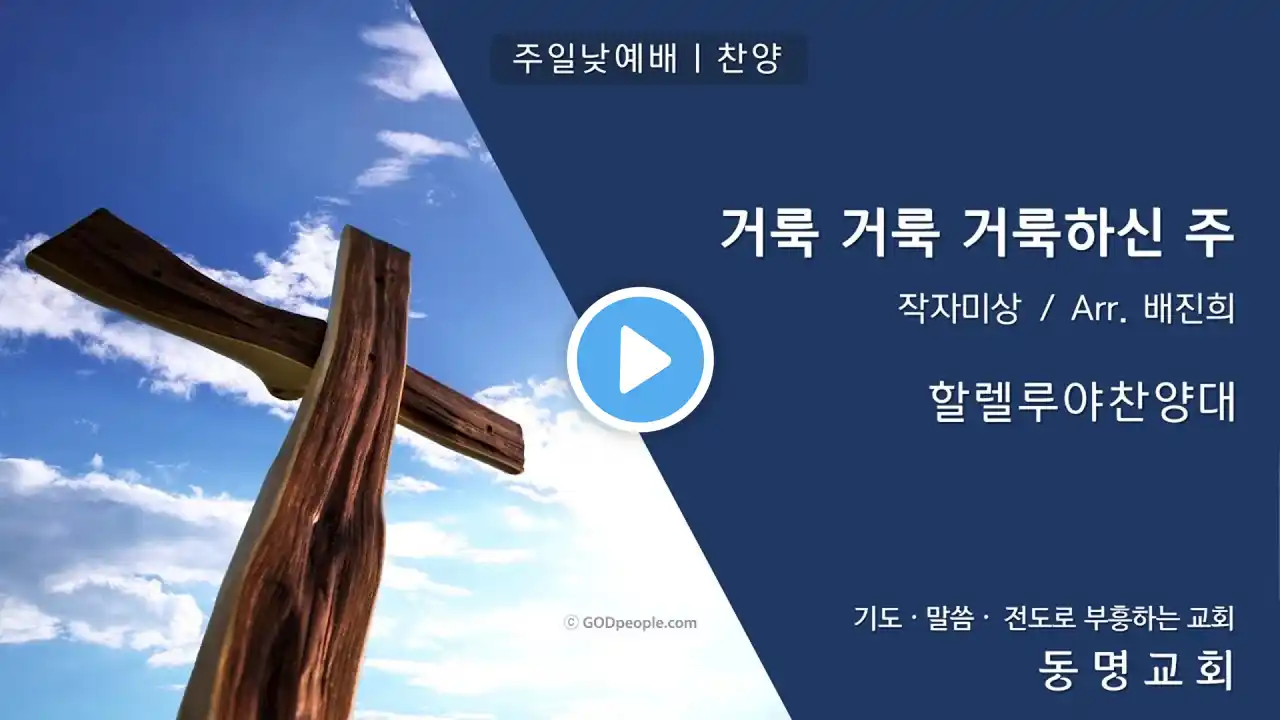 주일낮예배 | 찬양

거룩 거룩 거룩하신 주

작자미상 / Arr. 배진희

할렐루야찬양대

© GODpeople.com

기도 · 말씀 · 전도로 부흥하는 교회

동명교회